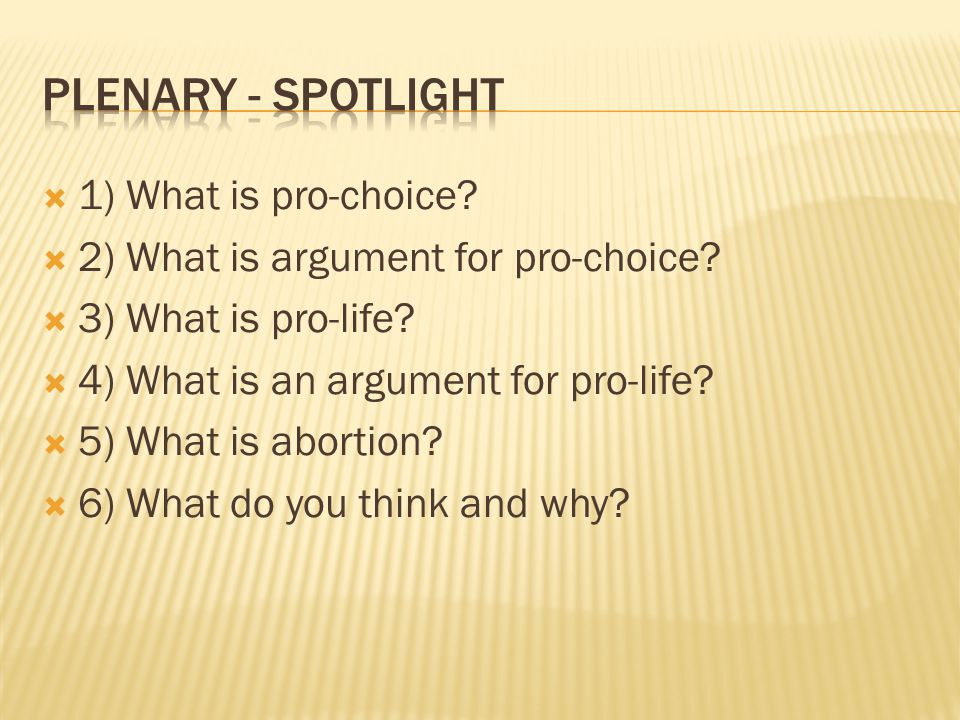 PLENARY - SPOTLIGHT

1) What is pro-choice?
2) What is argument for pro-choice?
3) What is pro-life?
4) What is an argument for pro-life?
5) What is abortion?
6) What do you think and why?